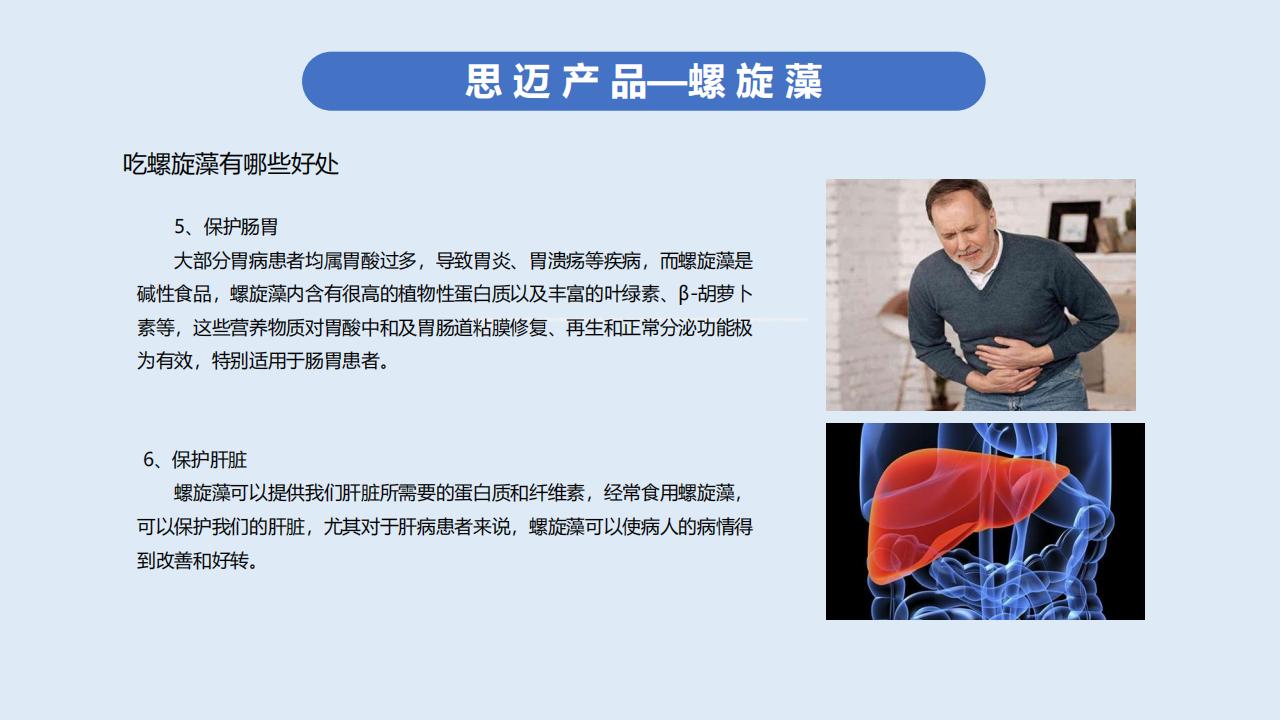 思迈产品—螺旋藻

吃螺旋藻有哪些好处

5、保护肠胃

大部分胃病患者均属胃酸过多，导致胃炎、胃溃疡等疾病，而螺旋藻是碱性食品，螺旋藻内含有很高的植物性蛋白质以及丰富的叶绿素、β-胡萝卜素等，这些营养物质对胃酸中和及胃肠道粘膜修复、再生和正常分泌功能极为有效，特别适用于肠胃患者。

6、保护肝脏

螺旋藻可以提供我们肝脏所需要的蛋白质和纤维素，经常食用螺旋藻，可以保护我们的肝脏，尤其对于肝病患者来说，螺旋藻可以使病人的病情得到改善和好转。